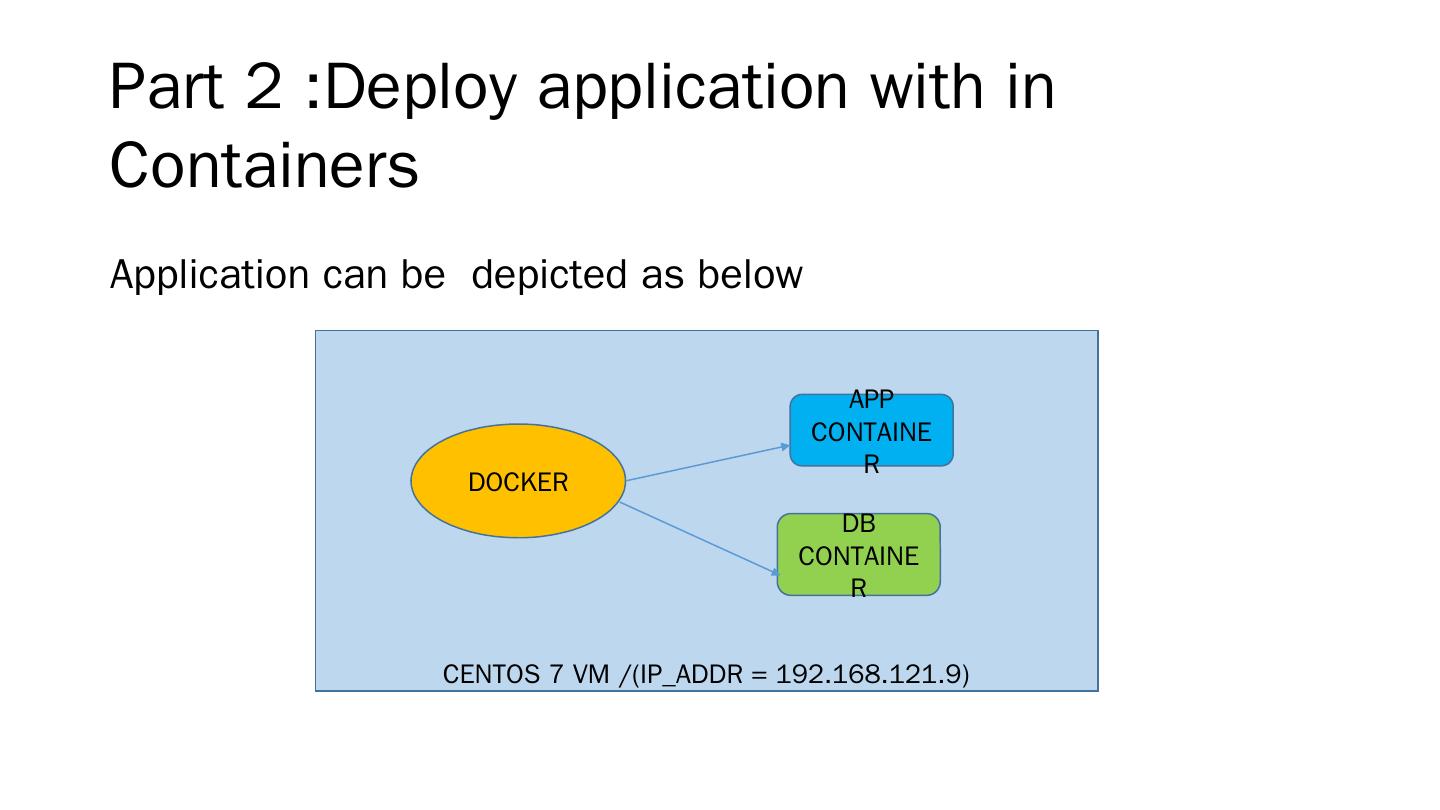 Part 2 :Deploy application with in Containers

Application can be  depicted as below

DOCKER

APP CONTAINER

DB CONTAINER

CENTOS 7 VM /(IP_ADDR = 192.168.121.9)